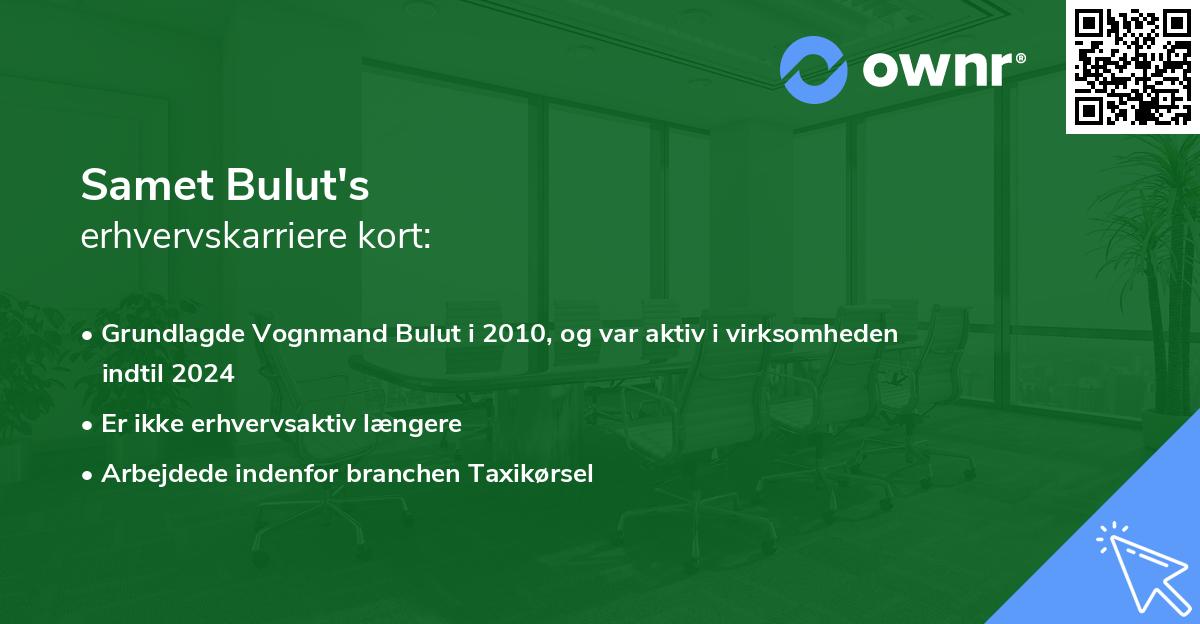 ownr®

Samet Bulut's
erhvervskarriere kort:

• Grundlagde Vognmand Bulut i 2010, og var aktiv i virksomheden indtil 2024

• Er ikke erhvervsaktiv længere

• Arbejdede indenfor branchen Taxikørsel